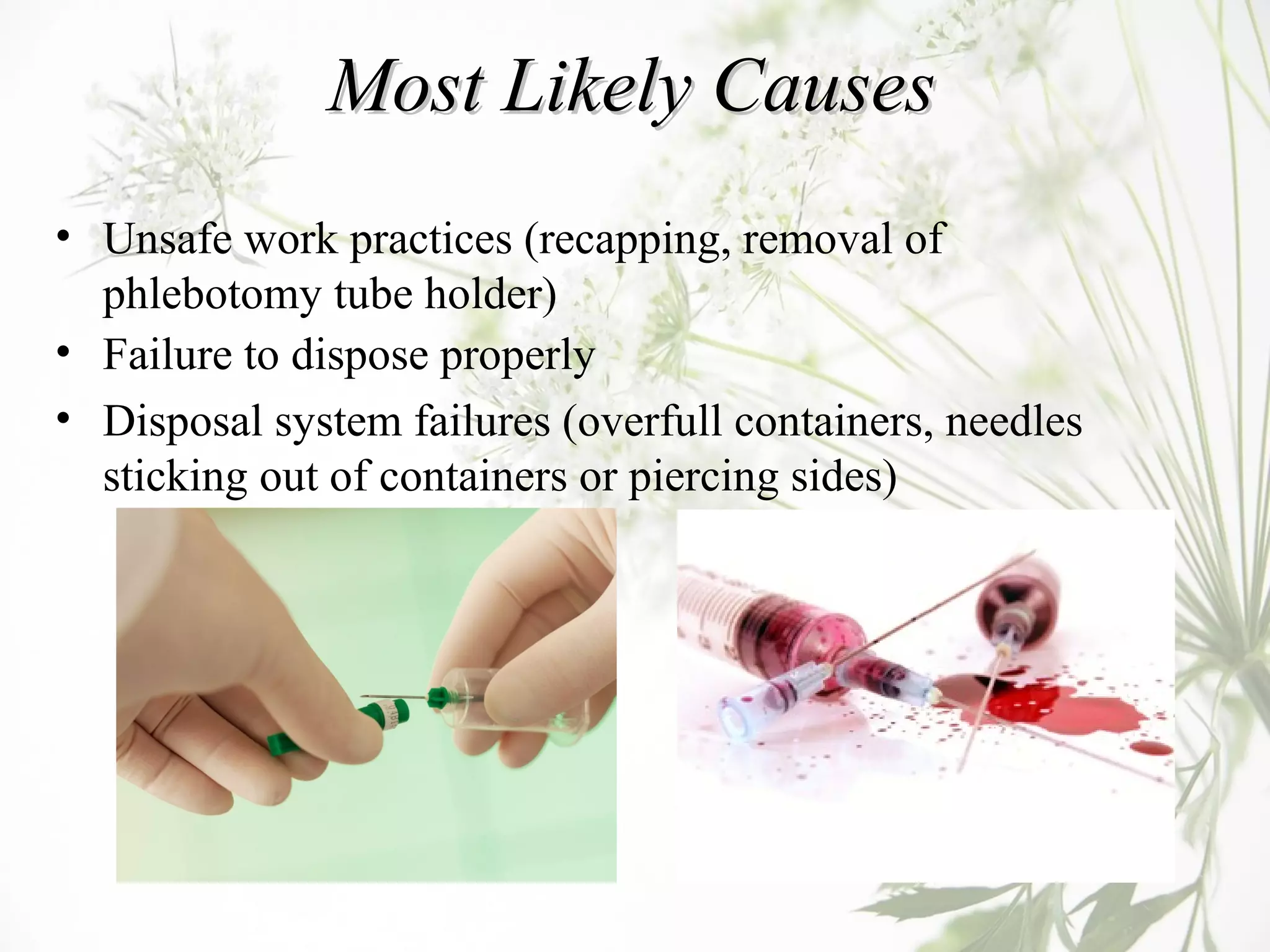 Most Likely Causes

• Unsafe work practices (recapping, removal of phlebotomy tube holder)
• Failure to dispose properly
• Disposal system failures (overfull containers, needles sticking out of containers or piercing sides)